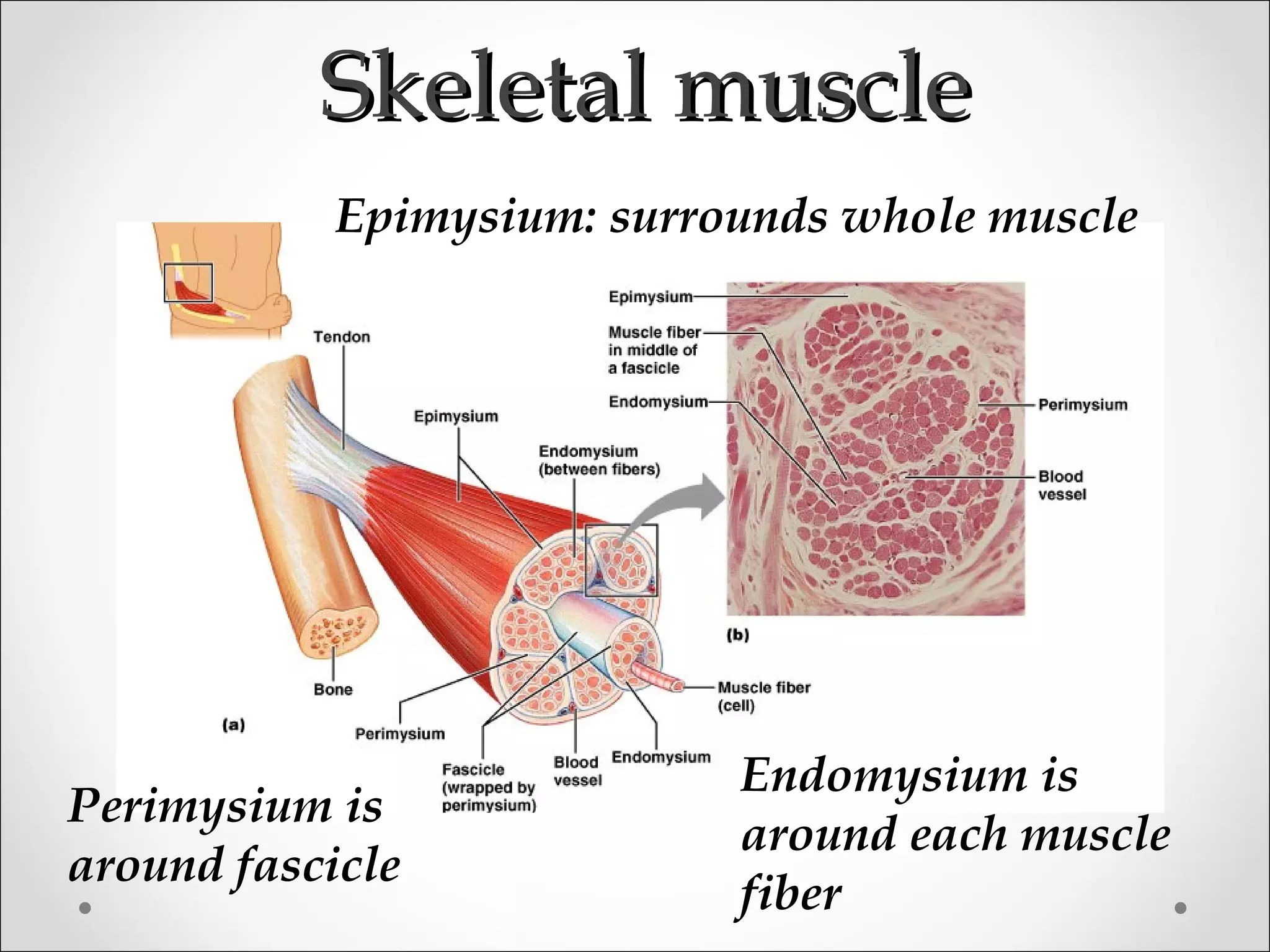 Skeletal muscle

Epimysium: surrounds whole muscle

Tendon

Epimysium

Endomysium (between fibers)

Bone

(a)

Perimysium

Fascicle (wrapped by perimysium)

Blood vessel

Endomysium

Muscle fiber (cell)

Epimysium

Muscle fiber in middle of a fascicle

Endomysium

Perimysium

Blood vessel

(b)

Perimysium is around fascicle

Endomysium is around each muscle fiber